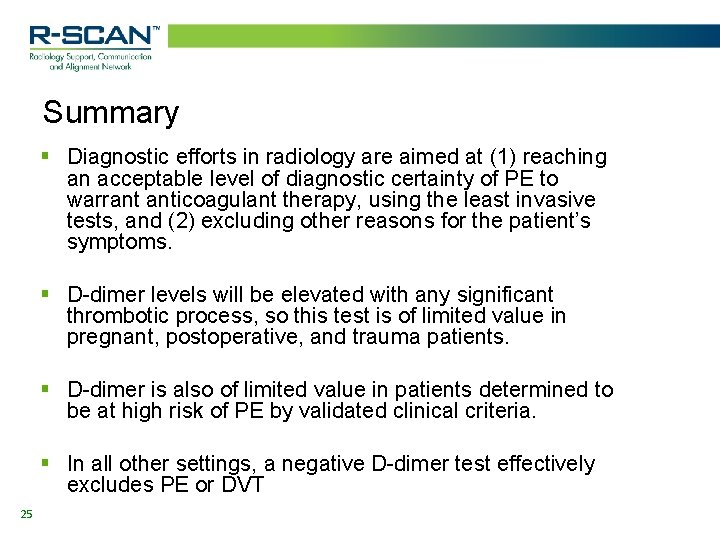 R-SCAN™
Radiology Support, Communication and Alignment Network

Summary

▪ Diagnostic efforts in radiology are aimed at (1) reaching an acceptable level of diagnostic certainty of PE to warrant anticoagulant therapy, using the least invasive tests, and (2) excluding other reasons for the patient's symptoms.

▪ D-dimer levels will be elevated with any significant thrombotic process, so this test is of limited value in pregnant, postoperative, and trauma patients.

▪ D-dimer is also of limited value in patients determined to be at high risk of PE by validated clinical criteria.

▪ In all other settings, a negative D-dimer test effectively excludes PE or DVT

25